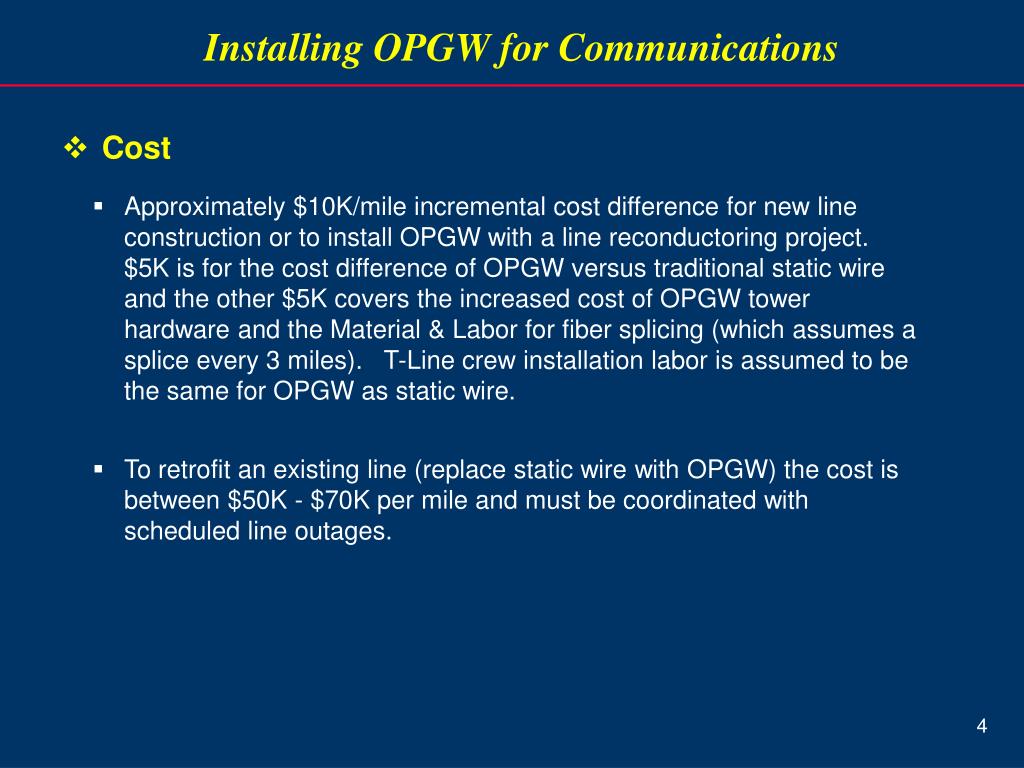 Installing OPGW for Communications

❖ Cost

▪ Approximately \$10K/mile incremental cost difference for new line construction or to install OPGW with a line reconductoring project. \$5K is for the cost difference of OPGW versus traditional static wire and the other \$5K covers the increased cost of OPGW tower hardware and the Material & Labor for fiber splicing (which assumes a splice every 3 miles). T-Line crew installation labor is assumed to be the same for OPGW as static wire.

▪ To retrofit an existing line (replace static wire with OPGW) the cost is between \$50K - \$70K per mile and must be coordinated with scheduled line outages.

4